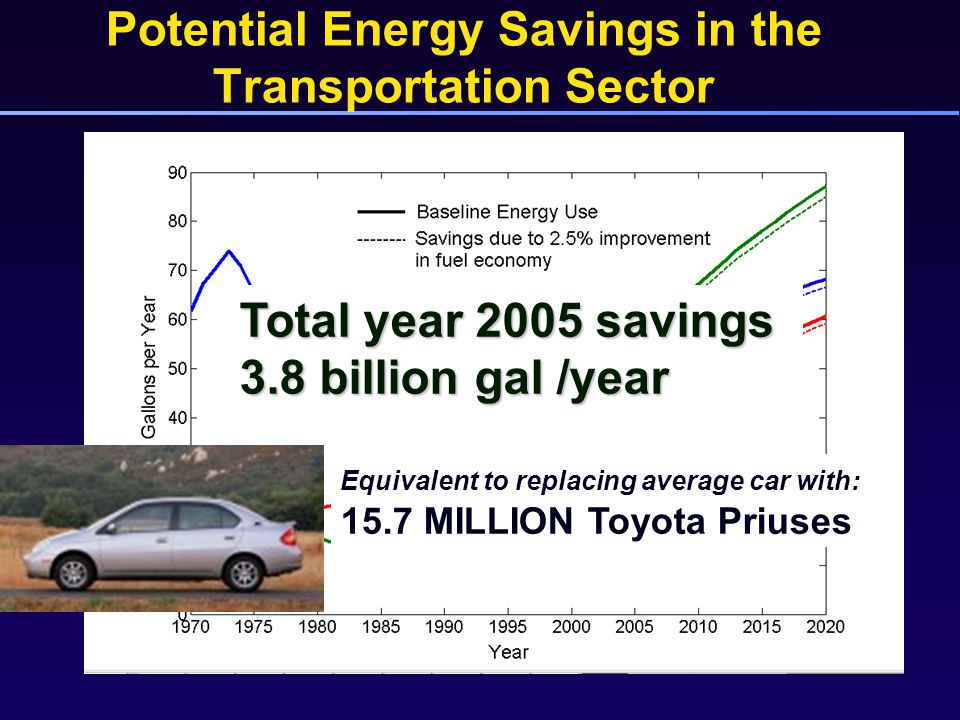 Potential Energy Savings in the Transportation Sector

90
80
70
60
50
40
0
Gallons per Year

Baseline Energy Use
Savings due to 2.5% improvement in fuel economy

Total year 2005 savings
3.8 billion gal /year

Equivalent to replacing average car with:
15.7 MILLION Toyota Priuses

1970 1975 1980 1985 1990 1995 2000 2005 2010 2015 2020
Year